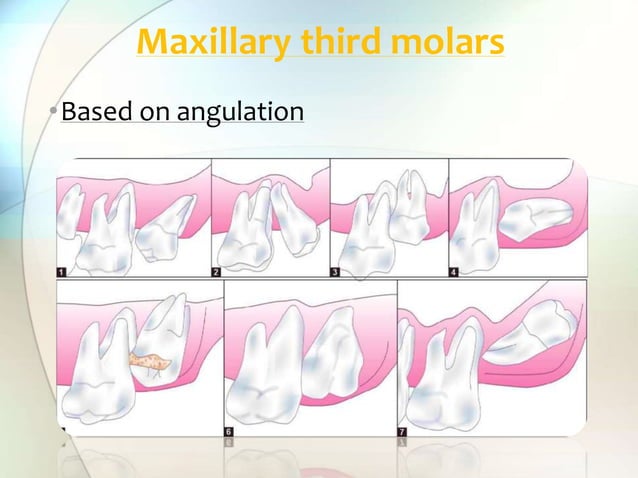 Maxillary third molars

• Based on angulation

1
2
3
4
6
7